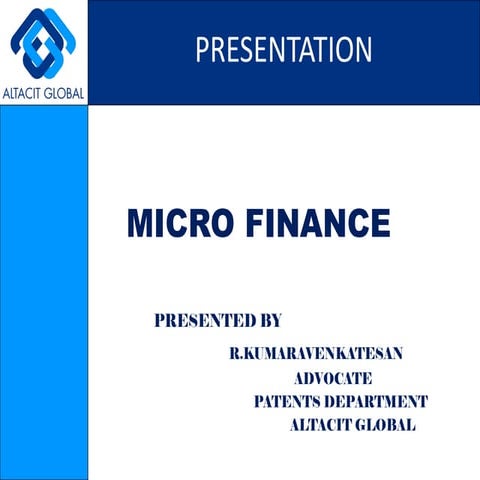 ALTACIT GLOBAL

PRESENTATION

MICRO FINANCE

PRESENTED BY

R.KUMARAVENKATESAN
ADVOCATE
PATENTS DEPARTMENT
ALTACIT GLOBAL